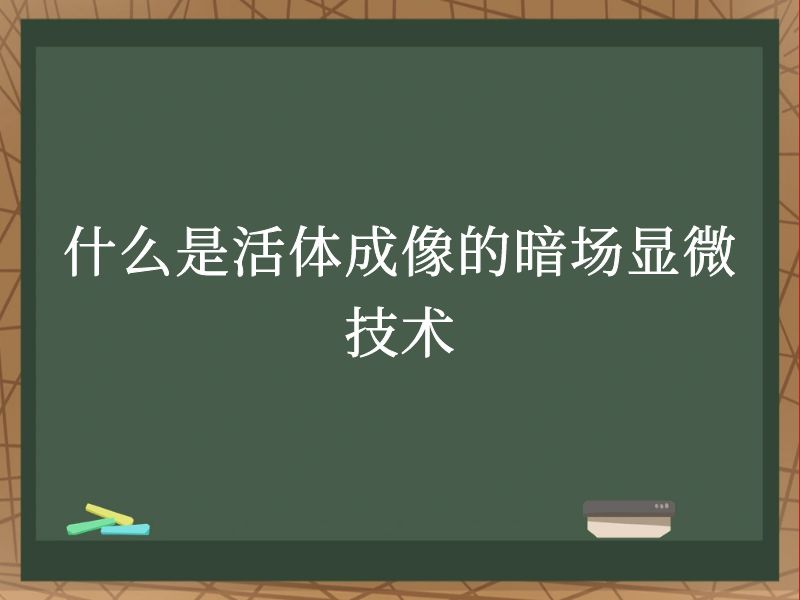 什么是活体成像的暗场显微技术